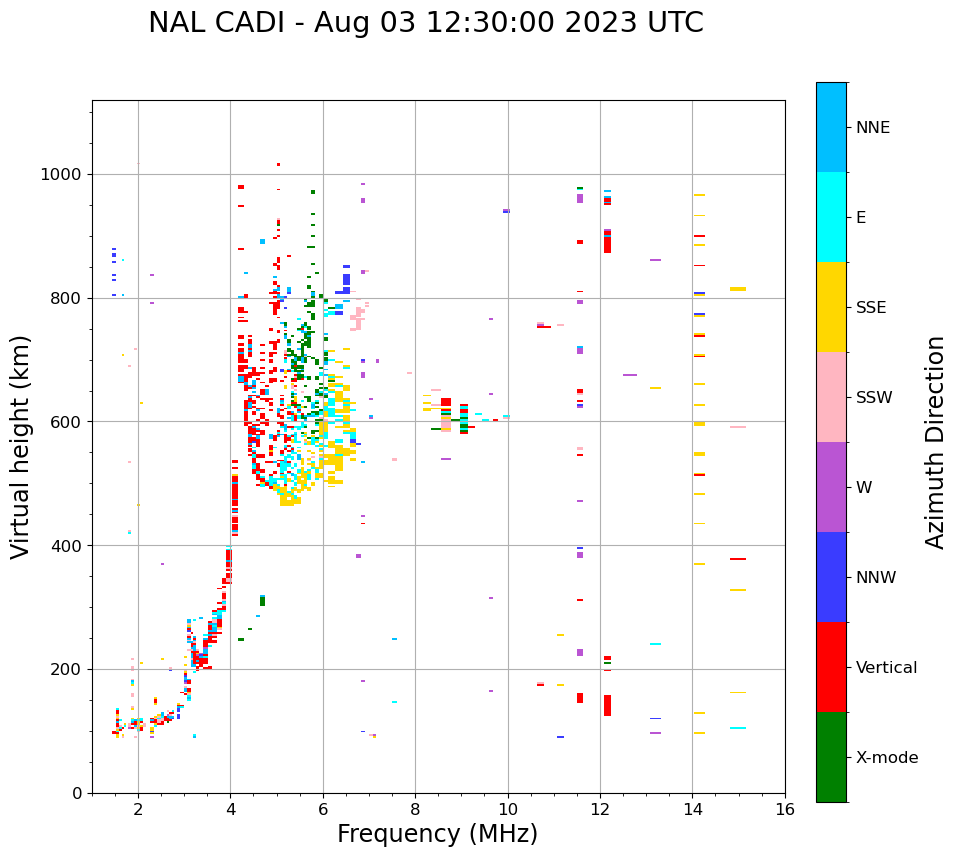 NAL CADI - Aug 03 12:30:00 2023 UTC

Virtual height (km)

1000
800
600
400
200
0

2
4
6
8
10
12
14
16

Frequency (MHz)

NNE
E
SSE
SSW
W
NNW
Vertical
X-mode

Azimuth Direction